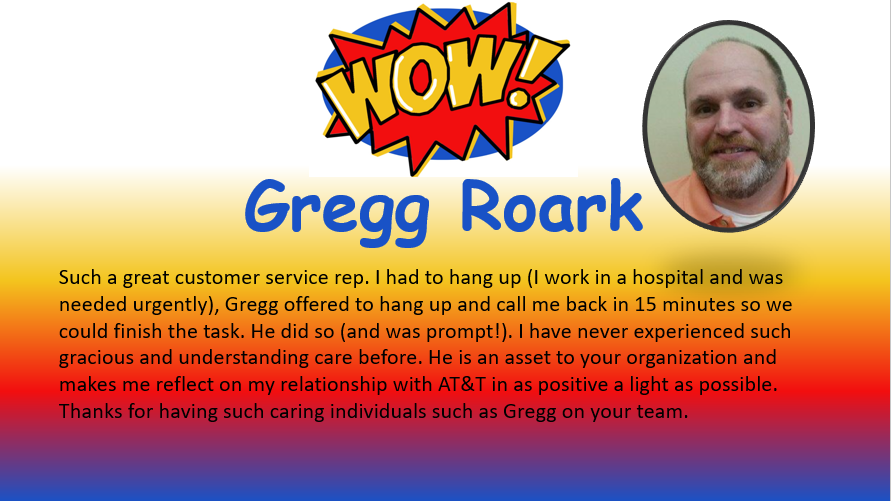 WOW!

Gregg Roark

Such a great customer service rep. I had to hang up (I work in a hospital and was needed urgently), Gregg offered to hang up and call me back in 15 minutes so we could finish the task. He did so (and was prompt!). I have never experienced such gracious and understanding care before. He is an asset to your organization and makes me reflect on my relationship with AT&T in as positive a light as possible. Thanks for having such caring individuals such as Gregg on your team.